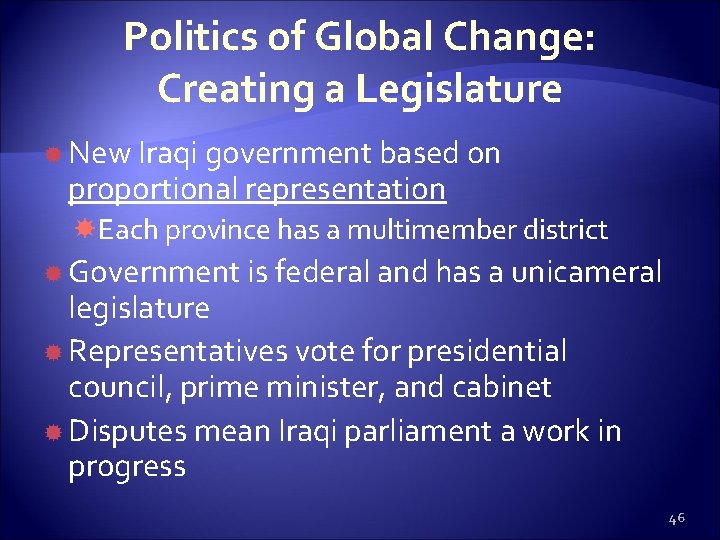 Politics of Global Change: Creating a Legislature

New Iraqi government based on proportional representation

Each province has a multimember district

Government is federal and has a unicameral legislature

Representatives vote for presidential council, prime minister, and cabinet

Disputes mean Iraqi parliament a work in progress

46